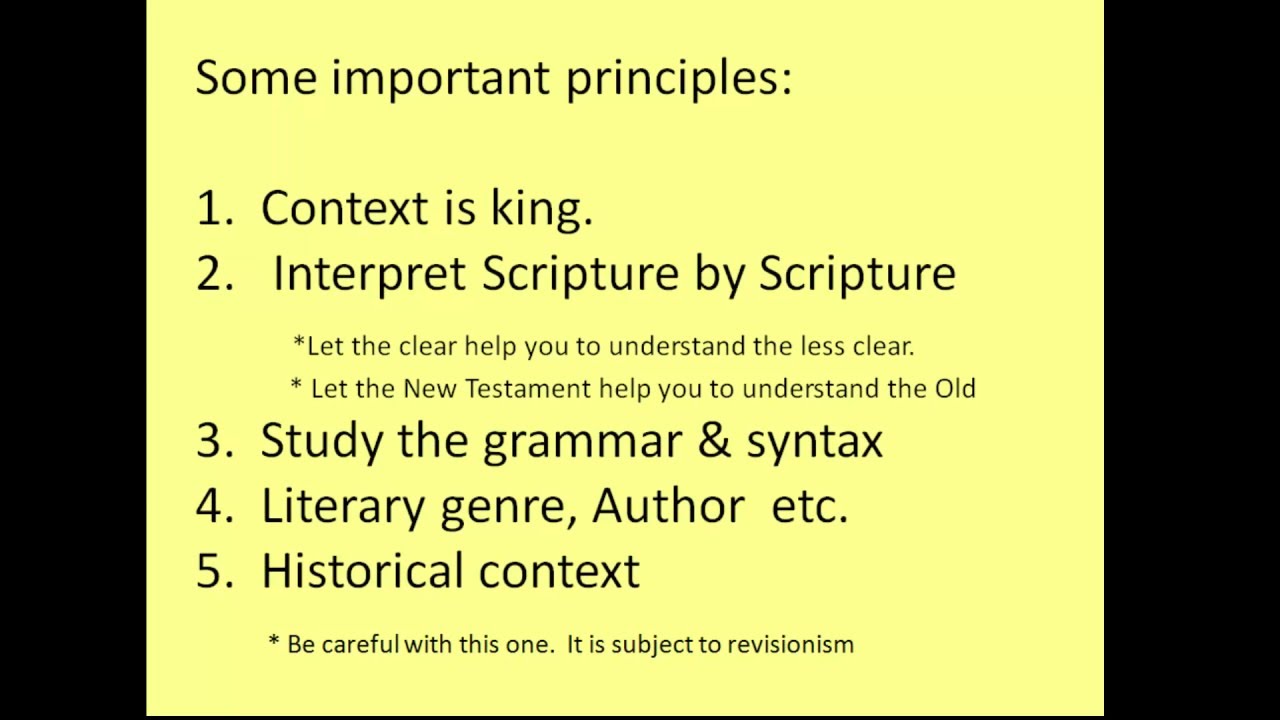 Some important principles:

1. Context is king.
2. Interpret Scripture by Scripture

*Let the clear help you to understand the less clear.
* Let the New Testament help you to understand the Old

3. Study the grammar & syntax
4. Literary genre, Author etc.
5. Historical context

* Be careful with this one. It is subject to revisionism